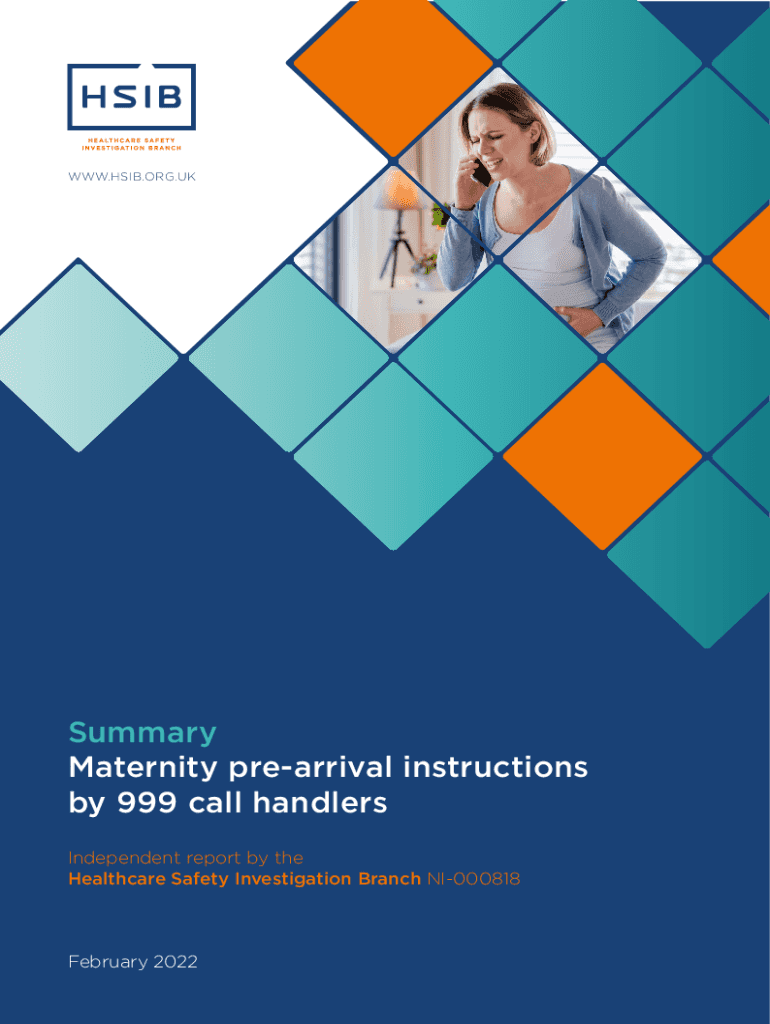 HSIB

HEALTHCARE SAFETY INVESTIGATION BRANCH

WWW.HSIB.ORG.UK

Summary
Maternity pre-arrival instructions by 999 call handlers

Independent report by the Healthcare Safety Investigation Branch NI-000818

February 2022